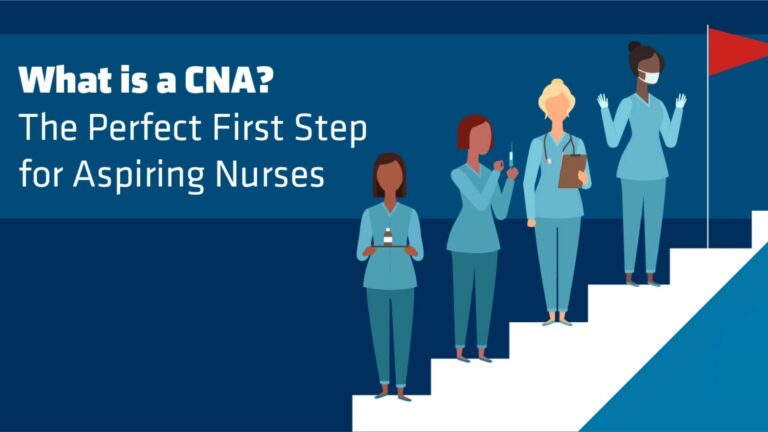 What is a CNA?
The Perfect First Step for Aspiring Nurses